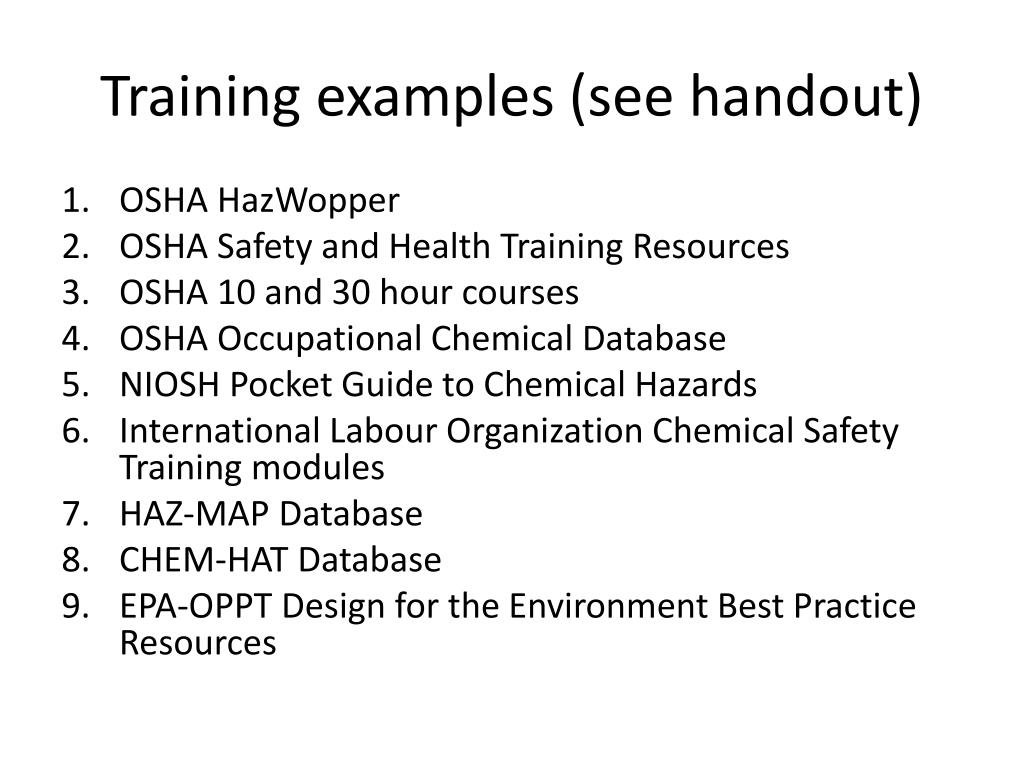 Training examples (see handout)

1. OSHA HazWopper
2. OSHA Safety and Health Training Resources
3. OSHA 10 and 30 hour courses
4. OSHA Occupational Chemical Database
5. NIOSH Pocket Guide to Chemical Hazards
6. International Labour Organization Chemical Safety Training modules
7. HAZ-MAP Database
8. CHEM-HAT Database
9. EPA-OPPT Design for the Environment Best Practice Resources